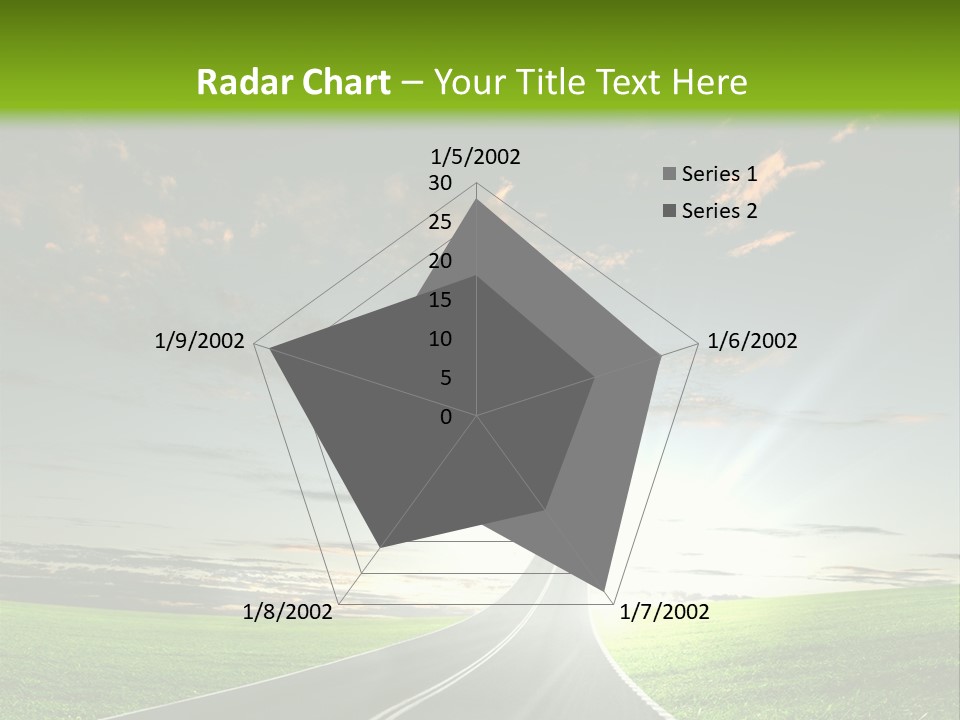 Radar Chart – Your Title Text Here

1/5/2002
30
25
20
15
10
5
0
1/6/2002
1/7/2002
1/8/2002
1/9/2002

Series 1
Series 2